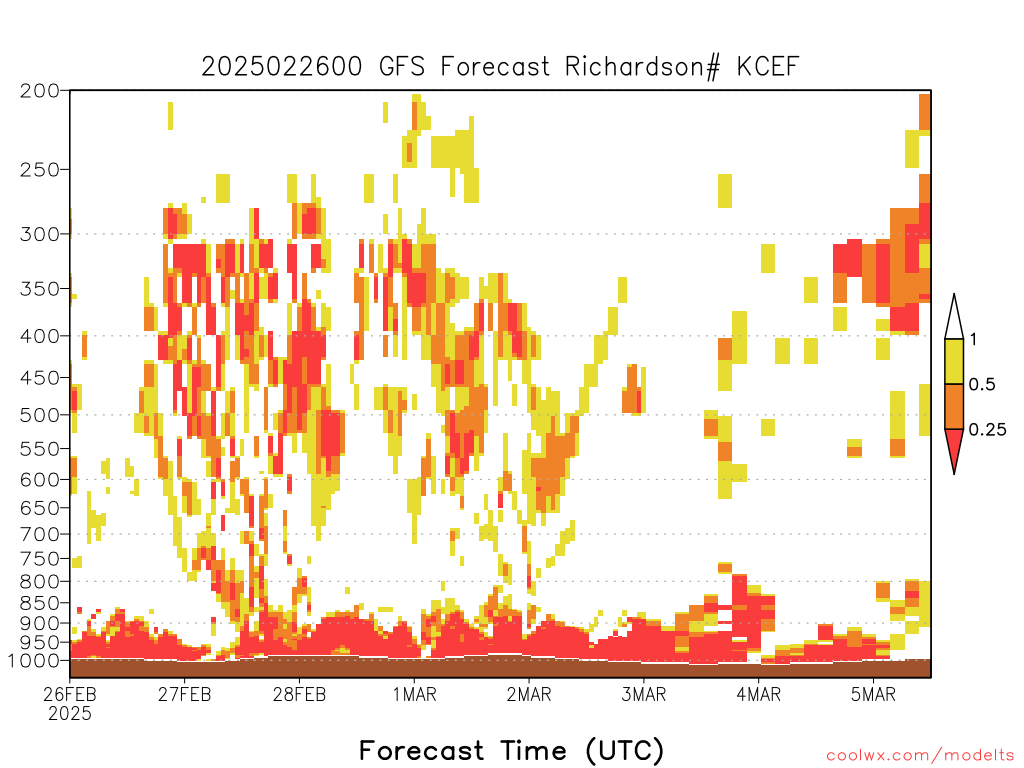 2025022600 GFS Forecast Richardson# KCEF

200
250
300
350
400
450
500
550
600
650
700
750
800
850
900
950
1000

1
0.5
0.25

26FEB
2025
27FEB
28FEB
1MAR
2MAR
3MAR
4MAR
5MAR

Forecast Time (UTC)

coolwx.com/modelts